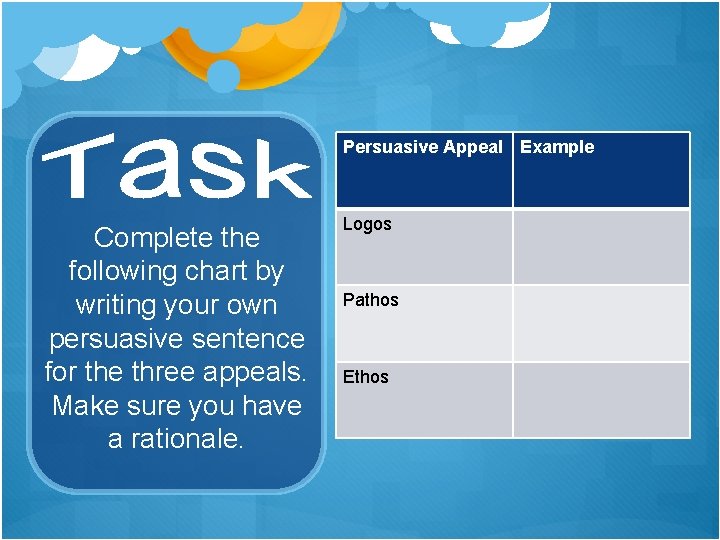 Task

Complete the following chart by writing your own persuasive sentence for the three appeals. Make sure you have a rationale.

| Persuasive Appeal | Example |
|---|---|
| Logos | |
| Pathos | |
| Ethos | |